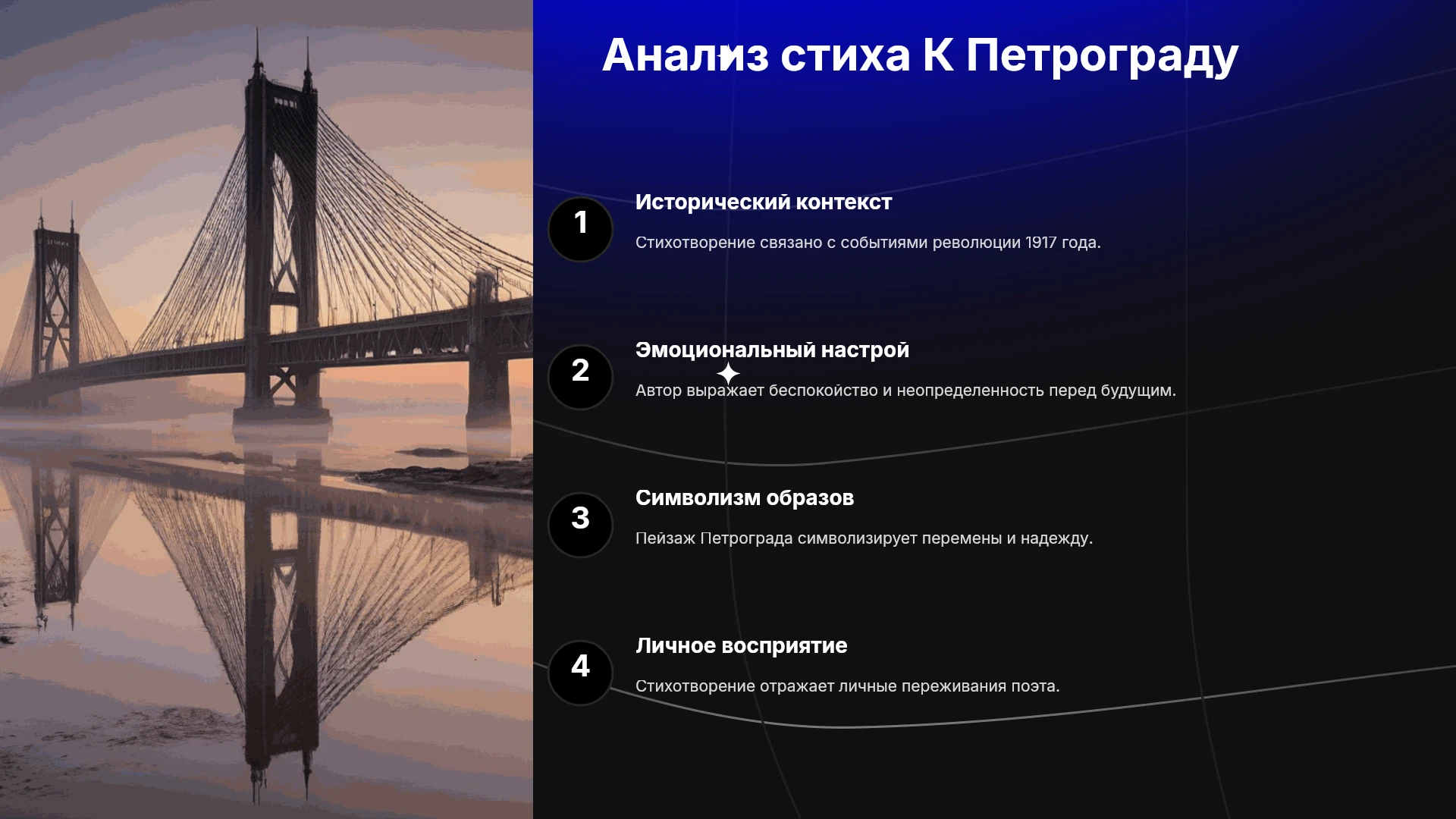 Анализ стиха К Петрограду

1

Исторический контекст

Стихотворение связано с событиями революции 1917 года.

2

Эмоциональный настрой

Автор выражает беспокойство и неопределенность перед будущим.

3

Символизм образов

Пейзаж Петрограда символизирует перемены и надежду.

4

Личное восприятие

Стихотворение отражает личные переживания поэта.